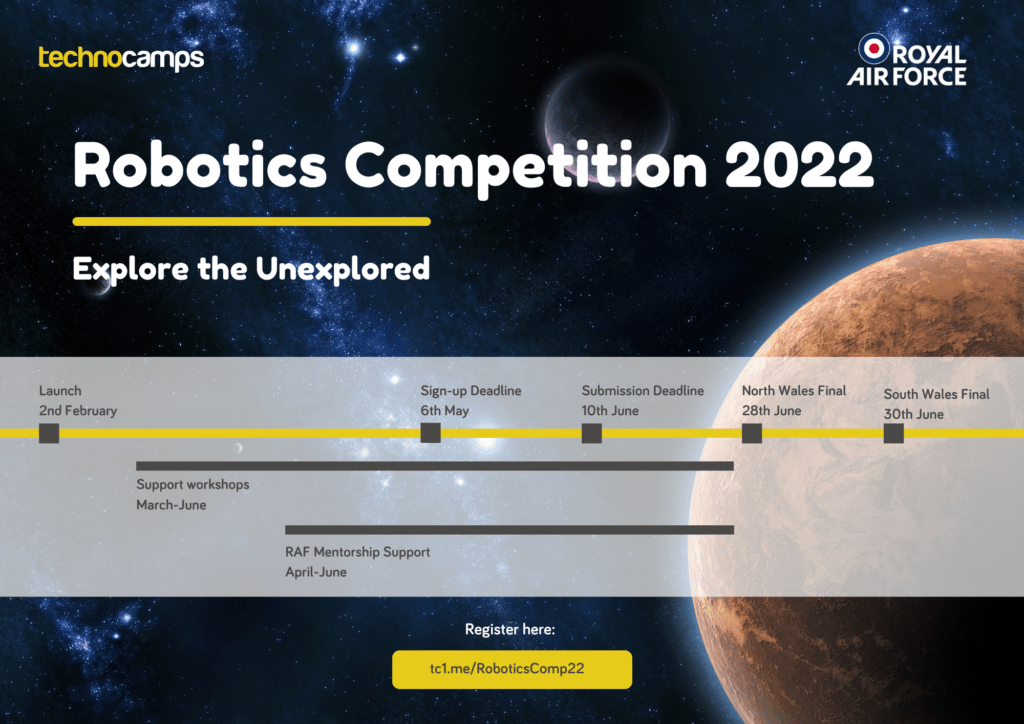 technocamps

ROYAL AIR FORCE

Robotics Competition 2022

Explore the Unexplored

Launch
2nd February

Sign-up Deadline
6th May

Submission Deadline
10th June

North Wales Final
28th June

South Wales Final
30th June

Support workshops
March-June

RAF Mentorship Support
April-June

Register here:

tc1.me/RoboticsComp22